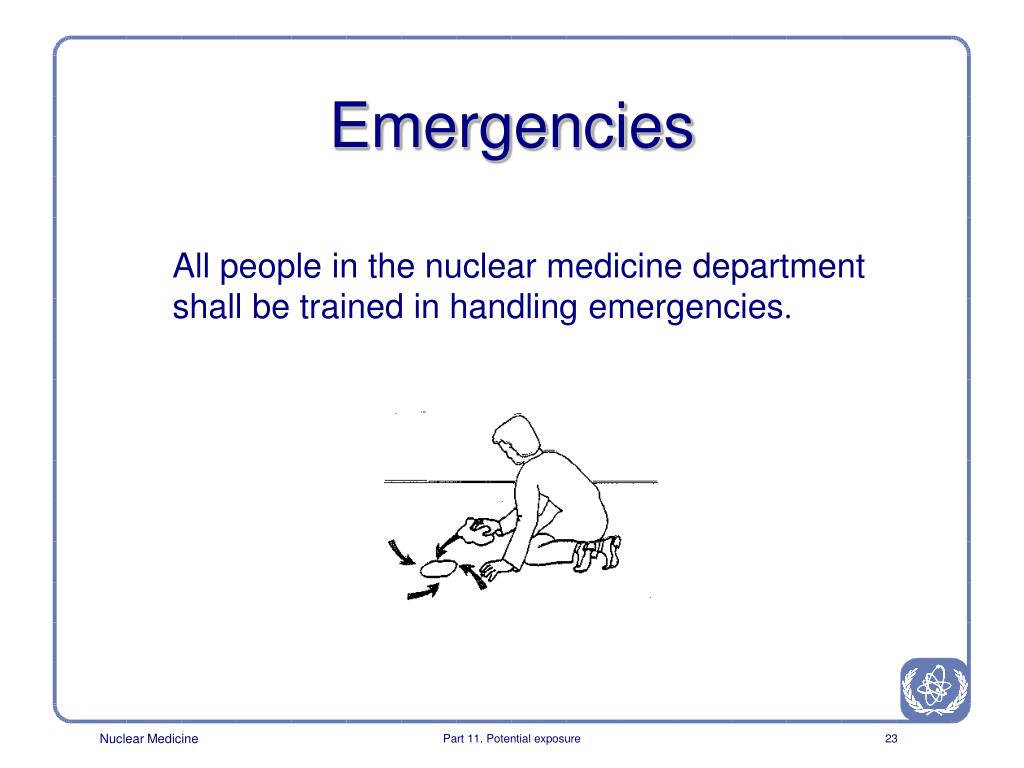 Emergencies

All people in the nuclear medicine department shall be trained in handling emergencies.

Nuclear Medicine

Part 11. Potential exposure

23